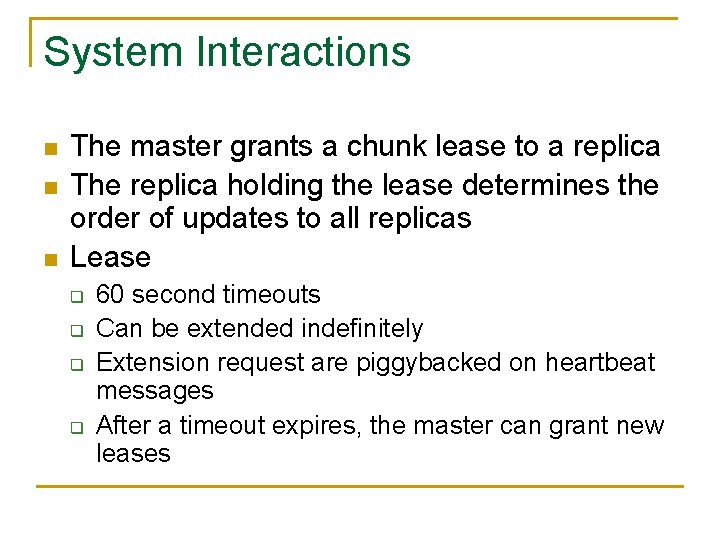 System Interactions

- The master grants a chunk lease to a replica
- The replica holding the lease determines the order of updates to all replicas
- Lease
  - 60 second timeouts
  - Can be extended indefinitely
  - Extension request are piggybacked on heartbeat messages
  - After a timeout expires, the master can grant new leases